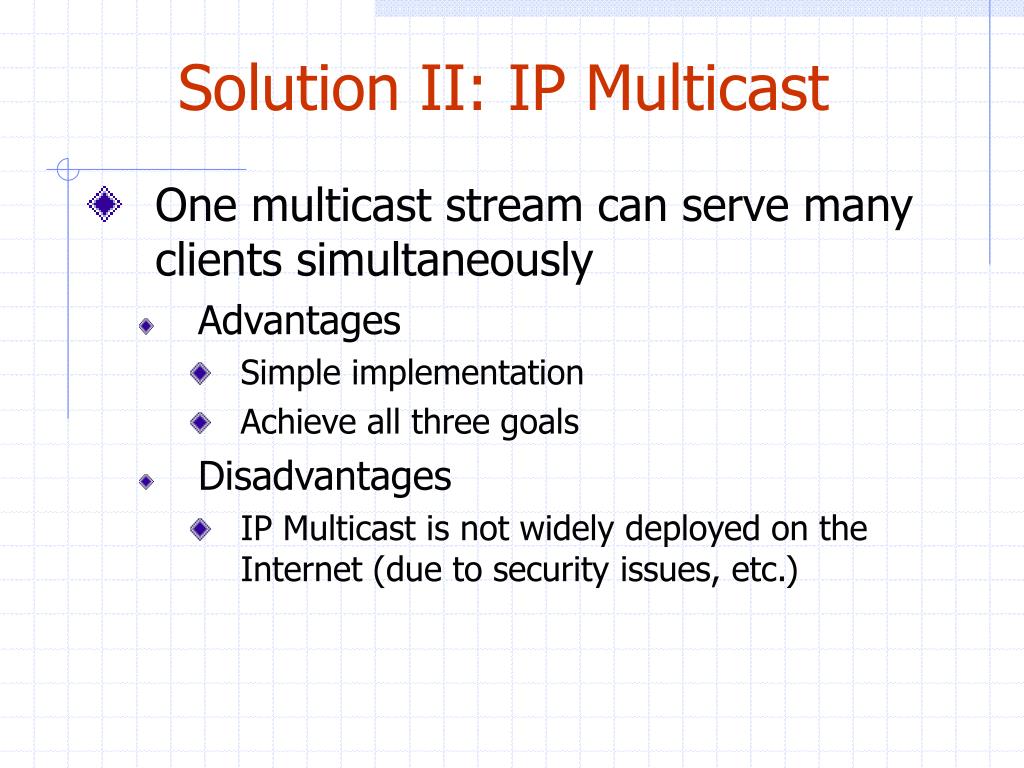 Solution II: IP Multicast

One multicast stream can serve many clients simultaneously

Advantages

Simple implementation

Achieve all three goals

Disadvantages

IP Multicast is not widely deployed on the Internet (due to security issues, etc.)